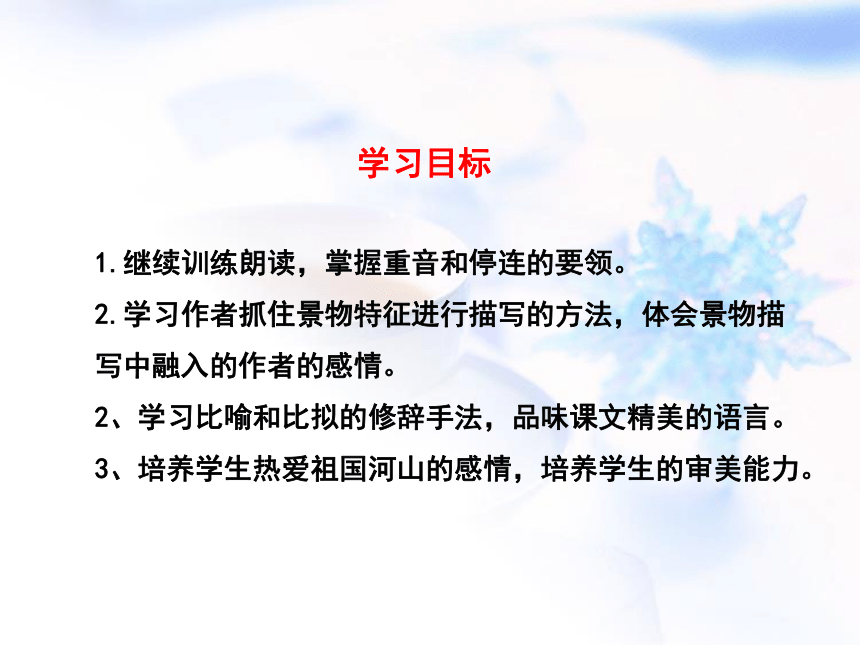 学习目标

1.继续训练朗读，掌握重音和停连的要领。

2.学习作者抓住景物特征进行描写的方法，体会景物描写中融入的作者的感情。

2、学习比喻和比拟的修辞手法，品味课文精美的语言。

3、培养学生热爱祖国河山的感情，培养学生的审美能力。